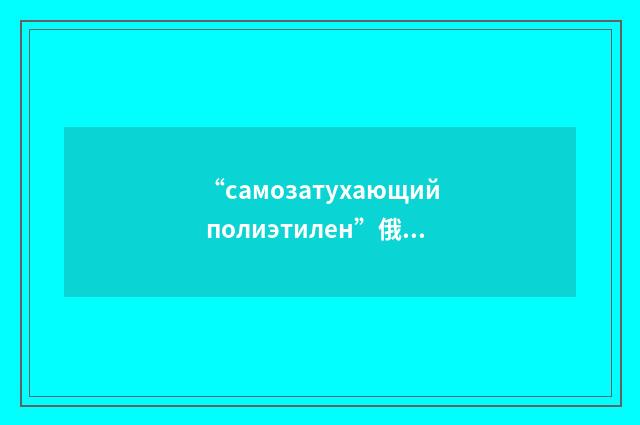 “самозатухающий полиэтилен”俄...